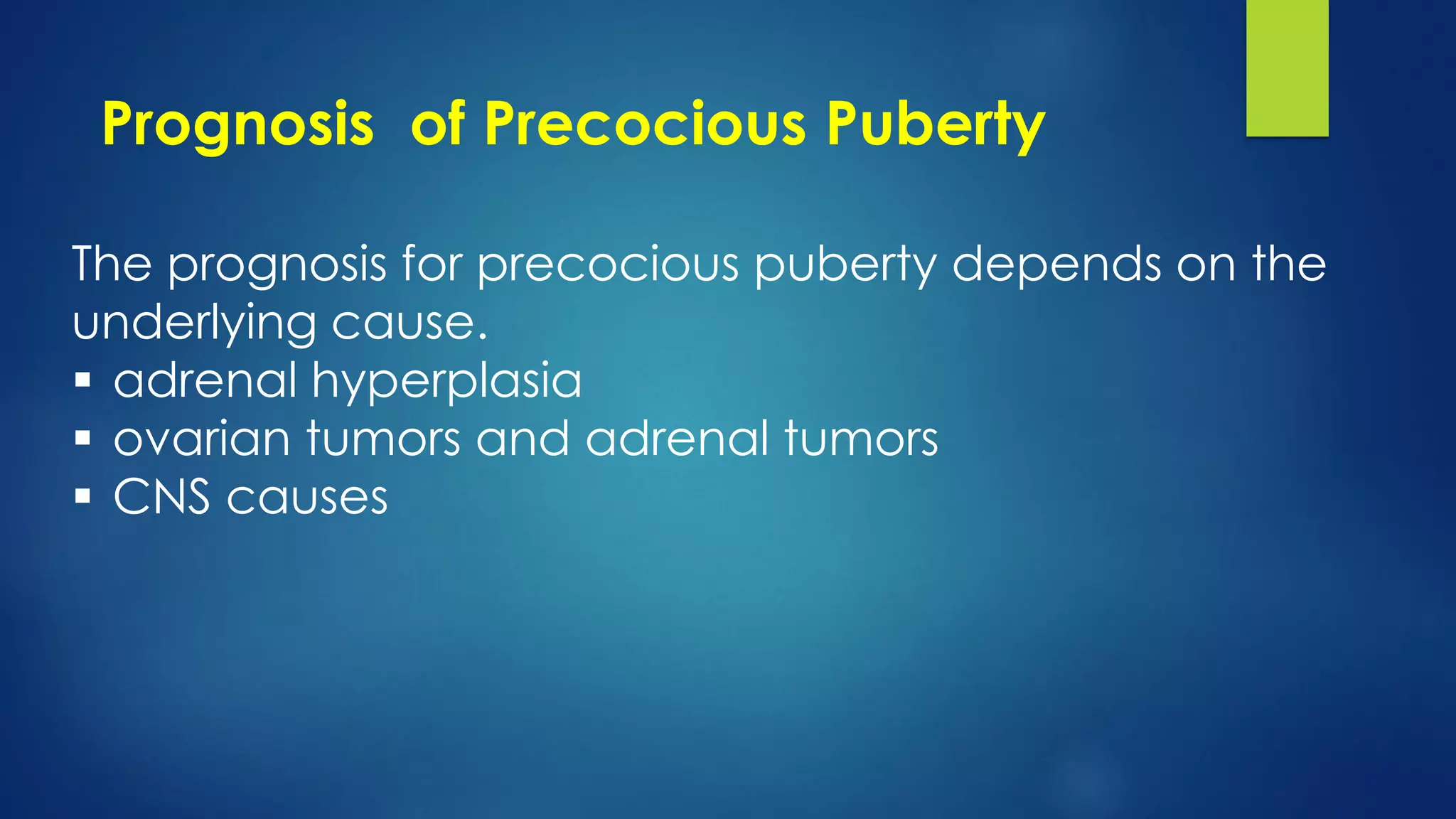 Prognosis  of Precocious Puberty

The prognosis for precocious puberty depends on the underlying cause.
▪ adrenal hyperplasia
▪ ovarian tumors and adrenal tumors
▪ CNS causes